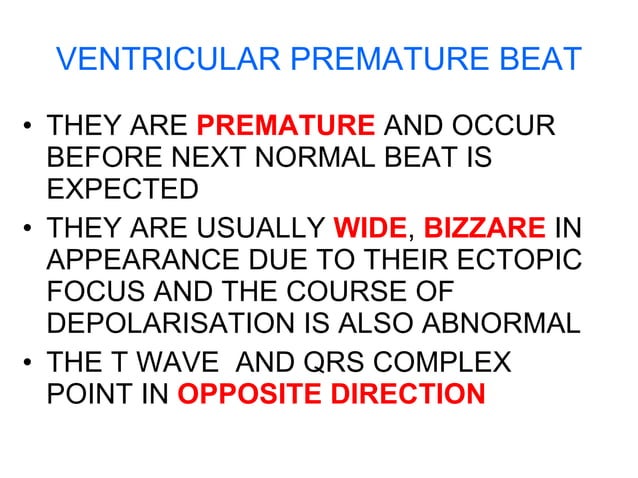 VENTRICULAR PREMATURE BEAT

• THEY ARE PREMATURE AND OCCUR BEFORE NEXT NORMAL BEAT IS EXPECTED
• THEY ARE USUALLY WIDE, BIZZARE IN APPEARANCE DUE TO THEIR ECTOPIC FOCUS AND THE COURSE OF DEPOLARISATION IS ALSO ABNORMAL
• THE T WAVE AND QRS COMPLEX POINT IN OPPOSITE DIRECTION